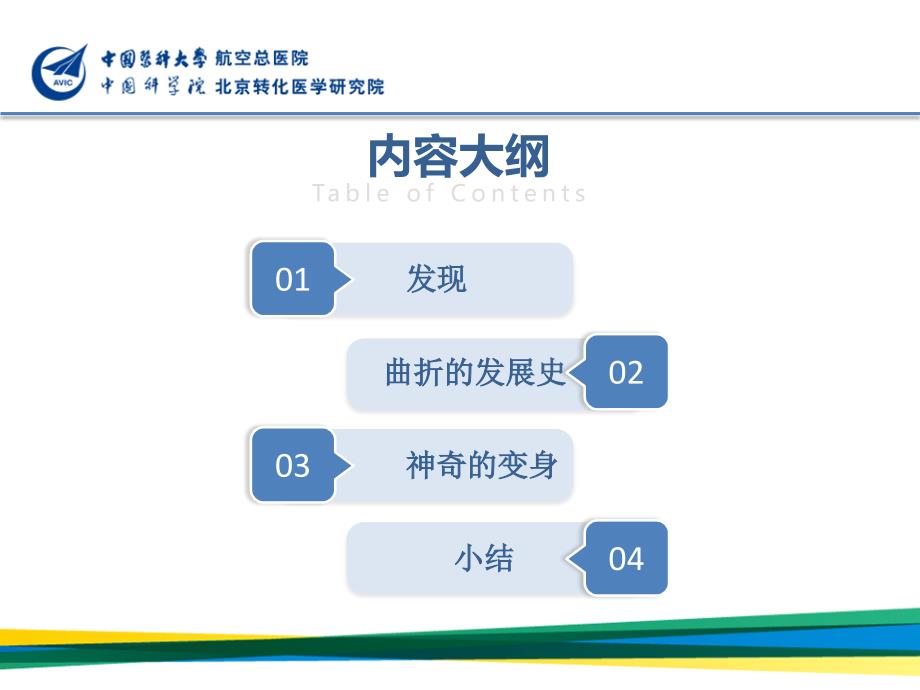 AVIC

中国医科大学 航空总医院
中国科学院 北京转化医学研究院

内容大纲
Table of Contents

01 发现

曲折的发展史 02

03 神奇的变身

小结 04